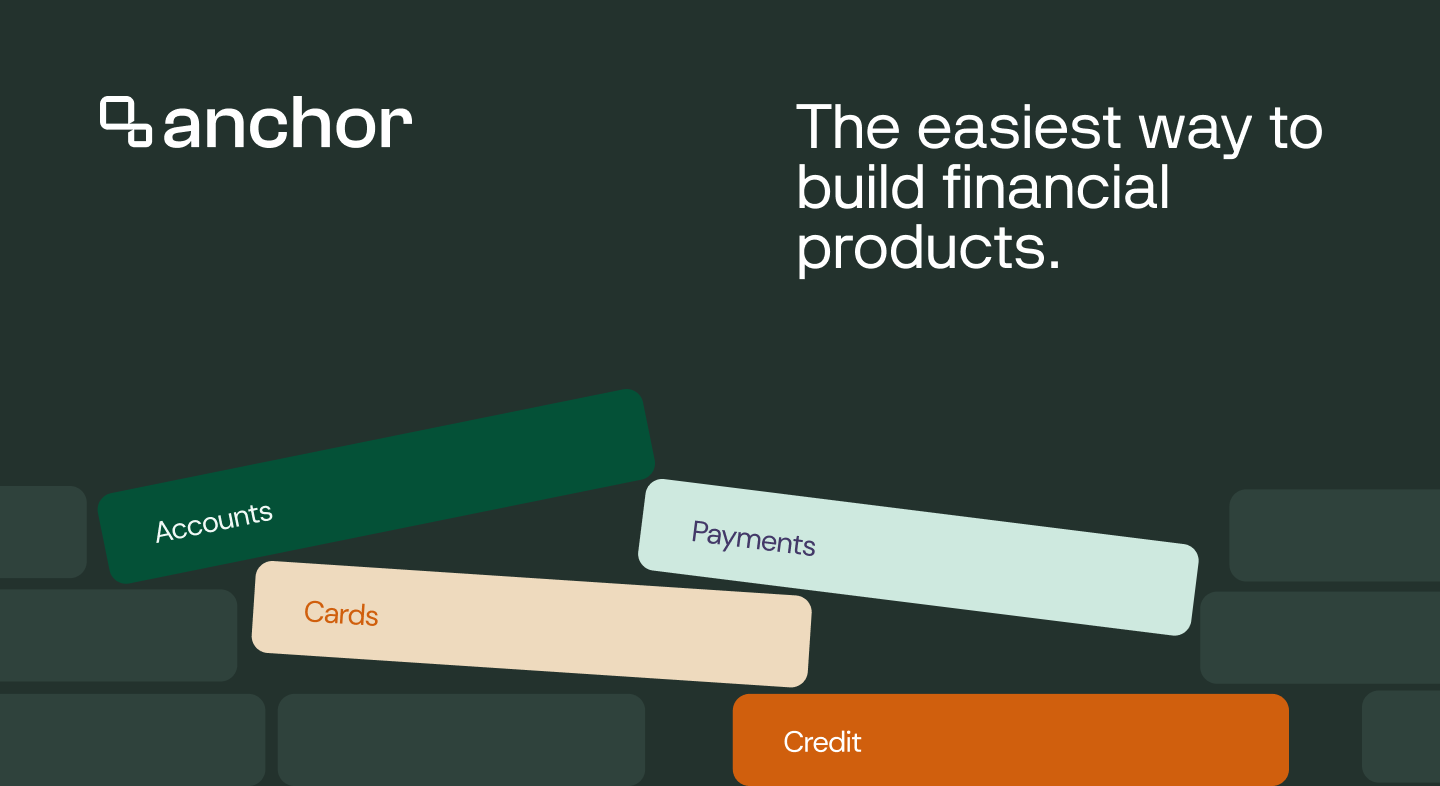 anchor

The easiest way to build financial products.

Accounts

Payments

Cards

Credit